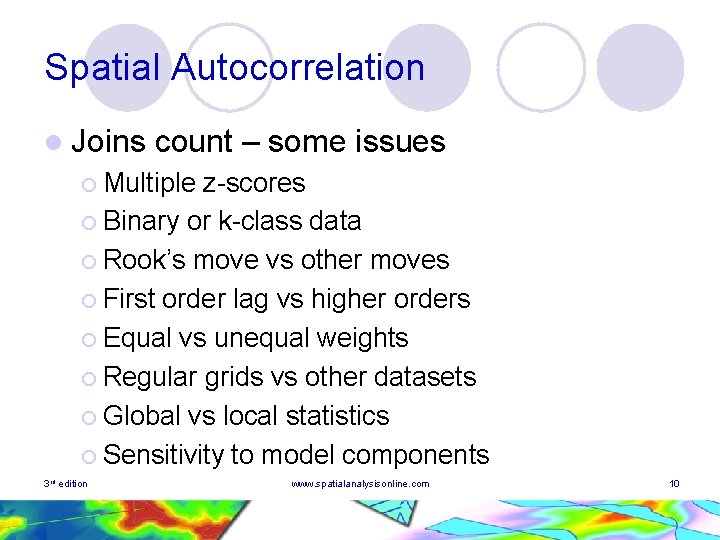 Spatial Autocorrelation

Joins count – some issues

Multiple z-scores

Binary or k-class data

Rook's move vs other moves

First order lag vs higher orders

Equal vs unequal weights

Regular grids vs other datasets

Global vs local statistics

Sensitivity to model components

3rd edition

www.spatialanalysisonline.com

10